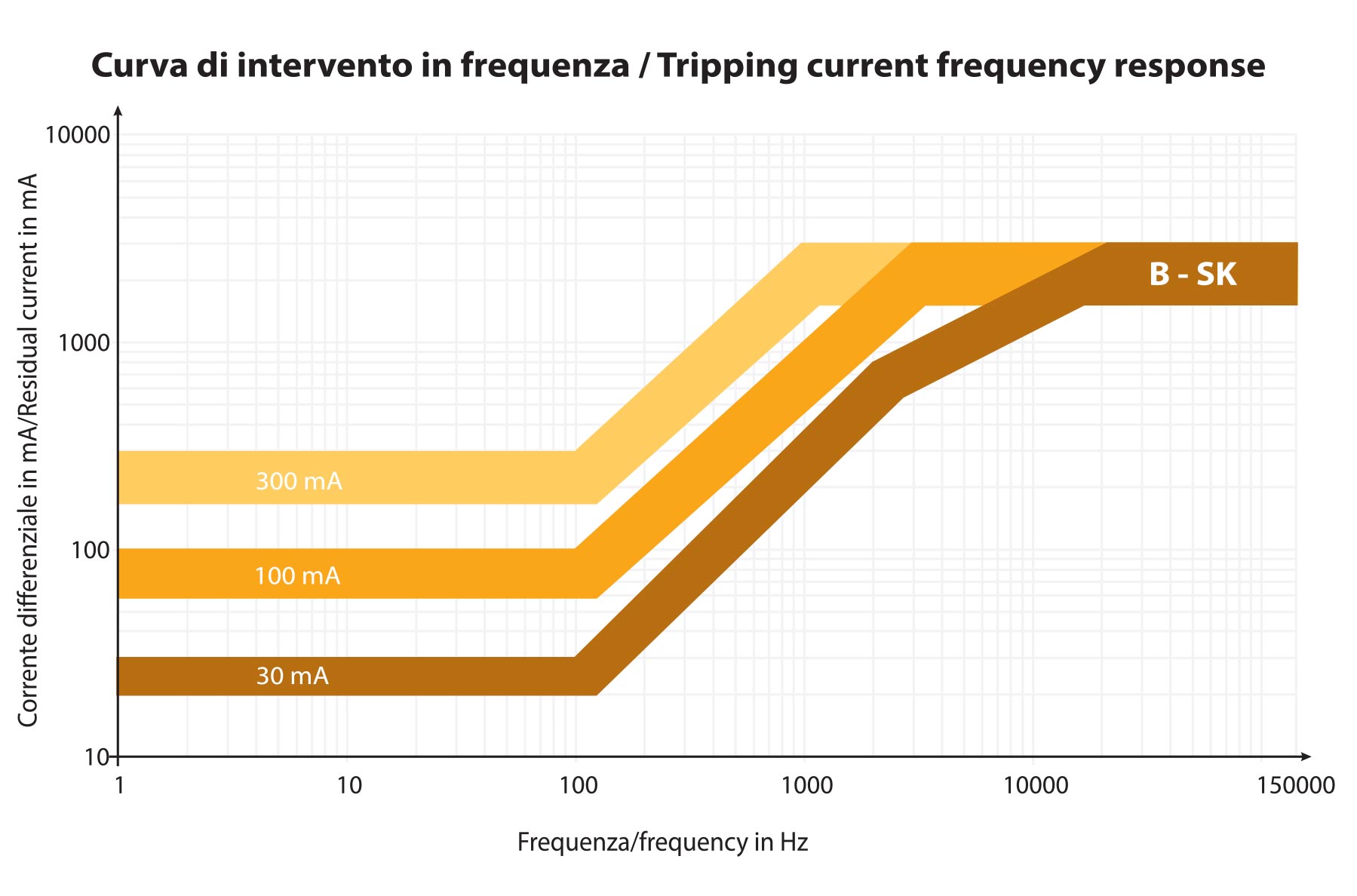 Curva di intervento in frequenza / Tripping current frequency response

Corrente differenziale in mA/Residual current in mA

10000
1000
100
10

B - SK
300 mA
100 mA
30 mA

1
10
100
1000
10000
150000

Frequenza/frequency in Hz